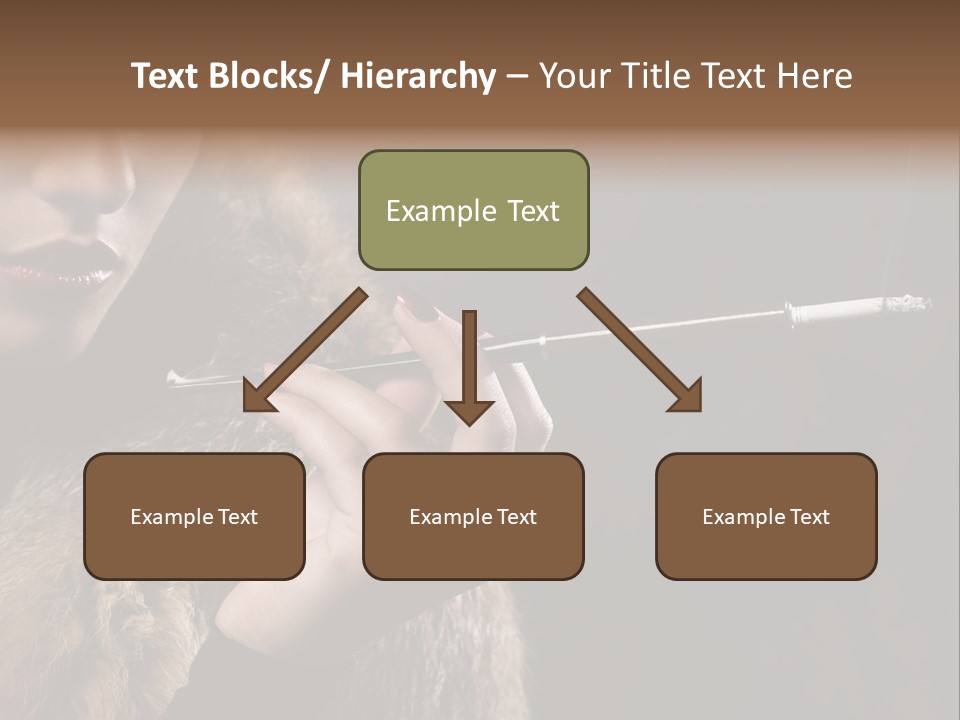 Text Blocks/ Hierarchy – Your Title Text Here

Example Text

Example Text

Example Text

Example Text